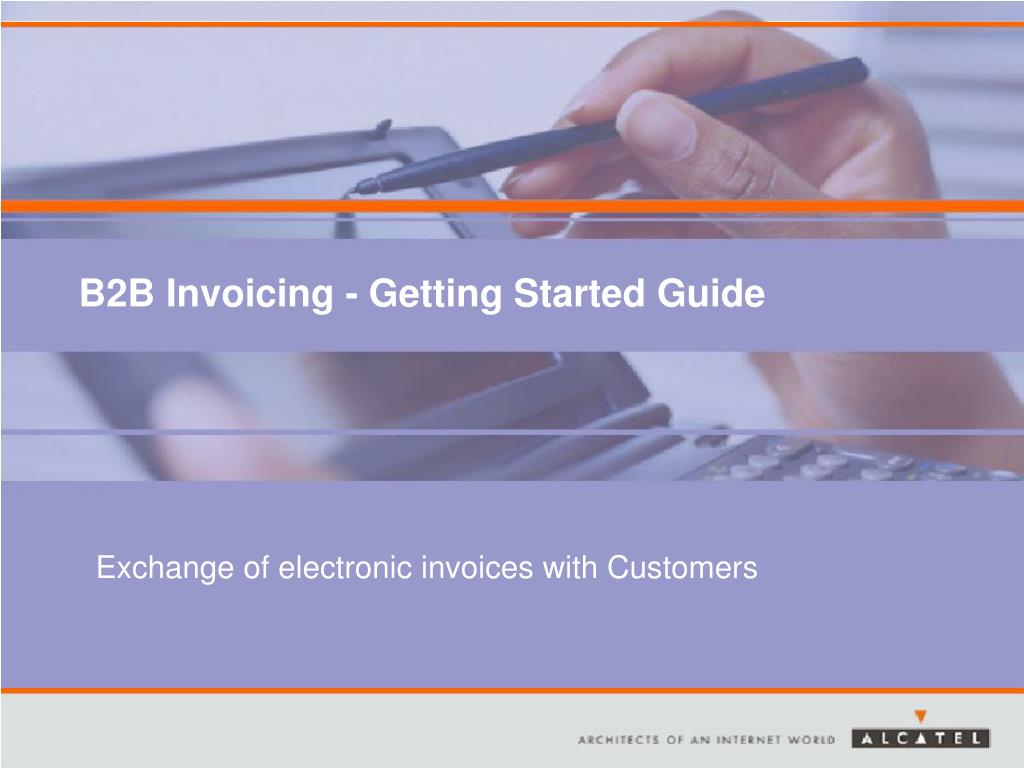 B2B Invoicing - Getting Started Guide

Exchange of electronic invoices with Customers

ARCHITECTS OF AN INTERNET WORLD

ALCATEL